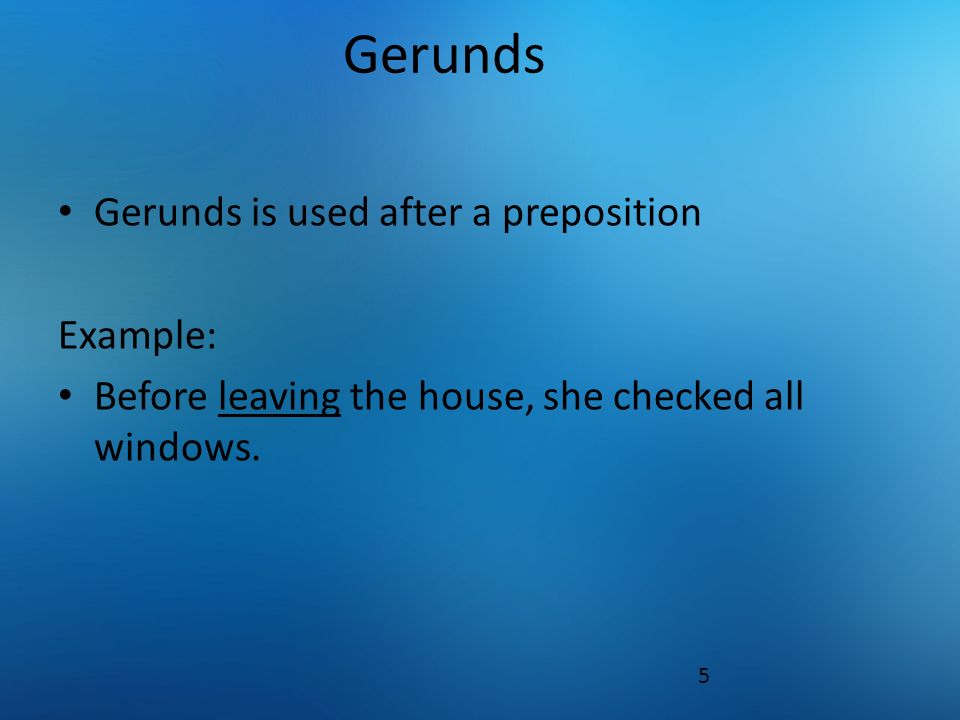 Gerunds

• Gerunds is used after a preposition

Example:

• Before leaving the house, she checked all windows.

5